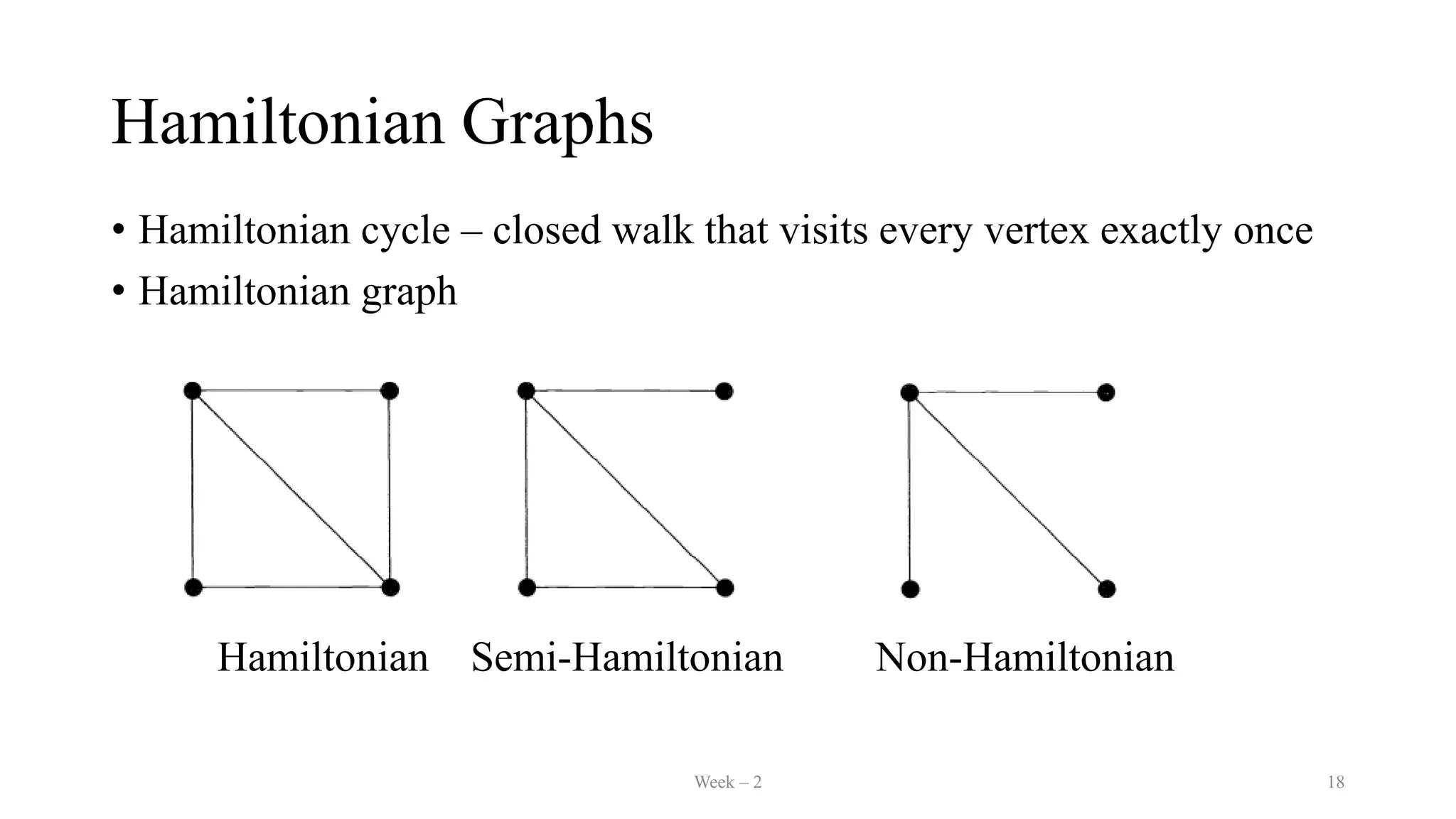 Hamiltonian Graphs

• Hamiltonian cycle – closed walk that visits every vertex exactly once
• Hamiltonian graph

Hamiltonian Semi-Hamiltonian Non-Hamiltonian

Week – 2

18